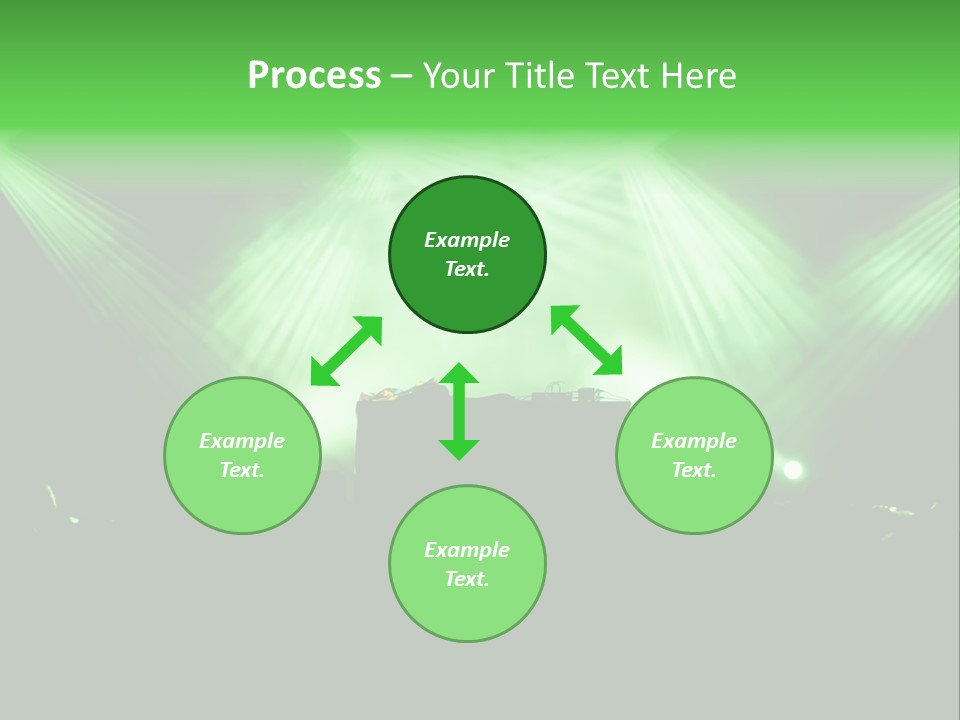 Process – Your Title Text Here

Example Text.

Example Text.

Example Text.

Example Text.